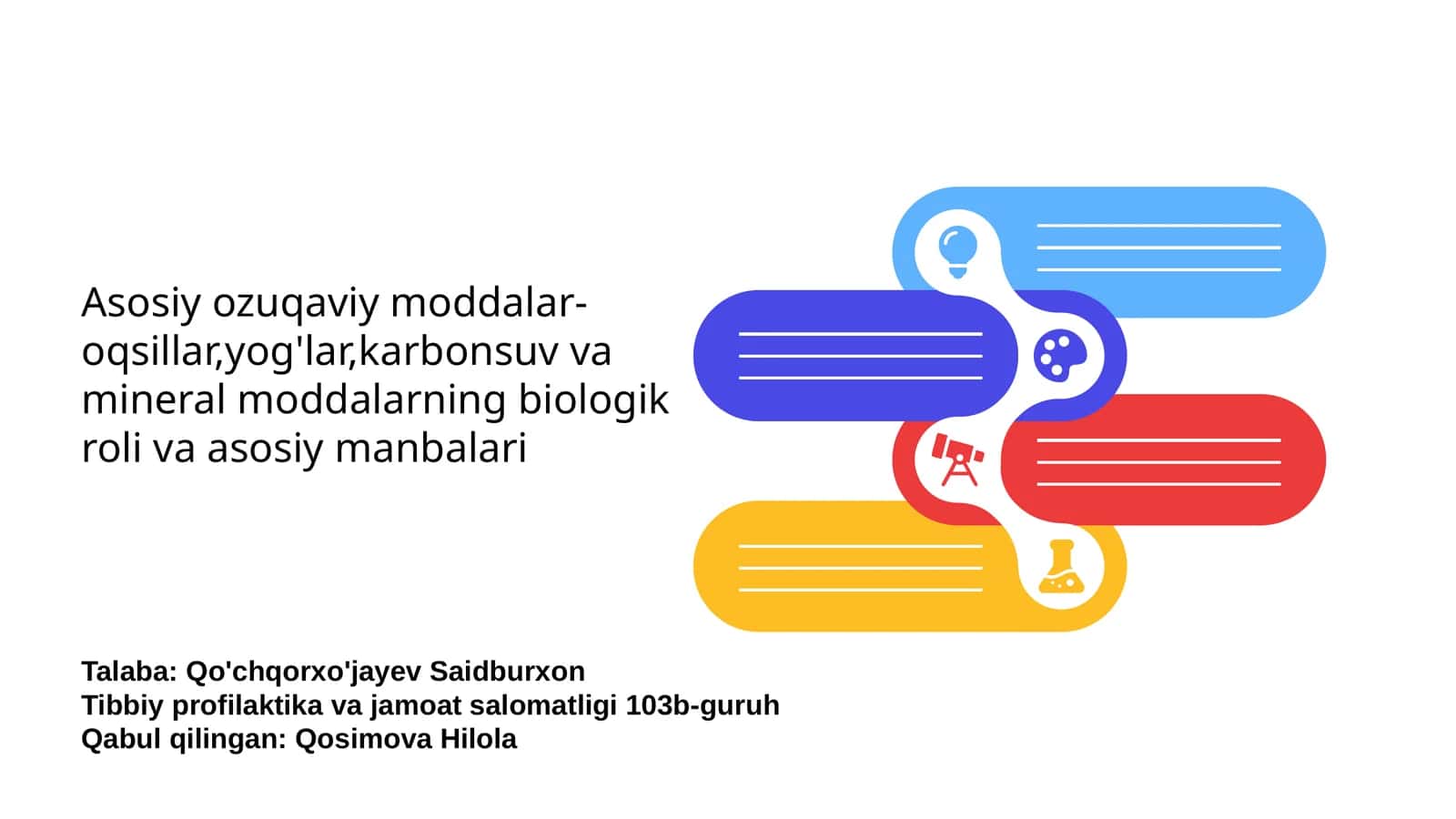 Asosiy ozuqaviy moddalar-oqsillar,yog'lar,karbonsuv va mineral moddalarning biologik roli va asosiy manbalari

Talaba: Qo'chqorxo'jayev Saidburxon
Tibbiy profilaktika va jamoat salomatligi 103b-guruh
Qabul qilingan: Qosimova Hilola